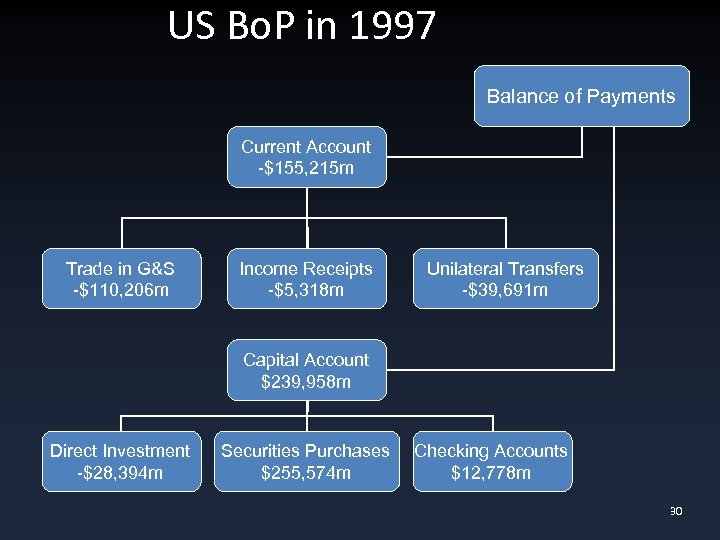 US BoP in 1997

Balance of Payments

Current Account
-$155,215m

Trade in G&S
-$110,206m

Income Receipts
-$5,318m

Unilateral Transfers
-$39,691m

Capital Account
$239,958m

Direct Investment
-$28,394m

Securities Purchases
$255,574m

Checking Accounts
$12,778m

30